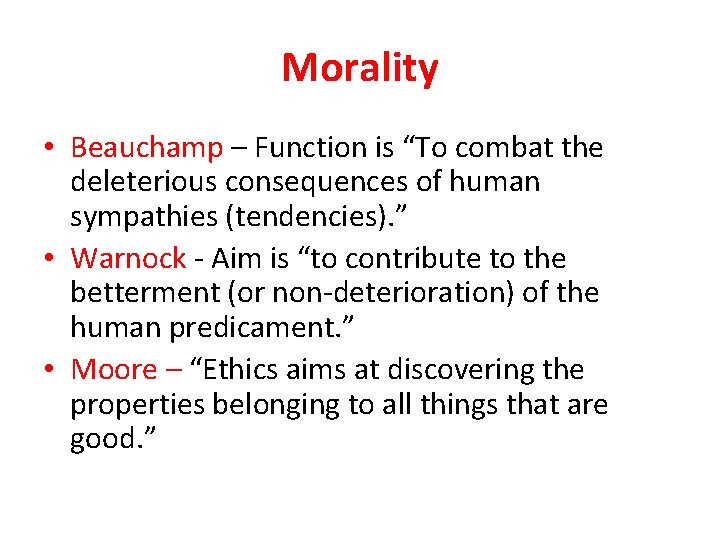 Morality

• Beauchamp – Function is “To combat the deleterious consequences of human sympathies (tendencies).”
• Warnock - Aim is “to contribute to the betterment (or non-deterioration) of the human predicament.”
• Moore – “Ethics aims at discovering the properties belonging to all things that are good.”